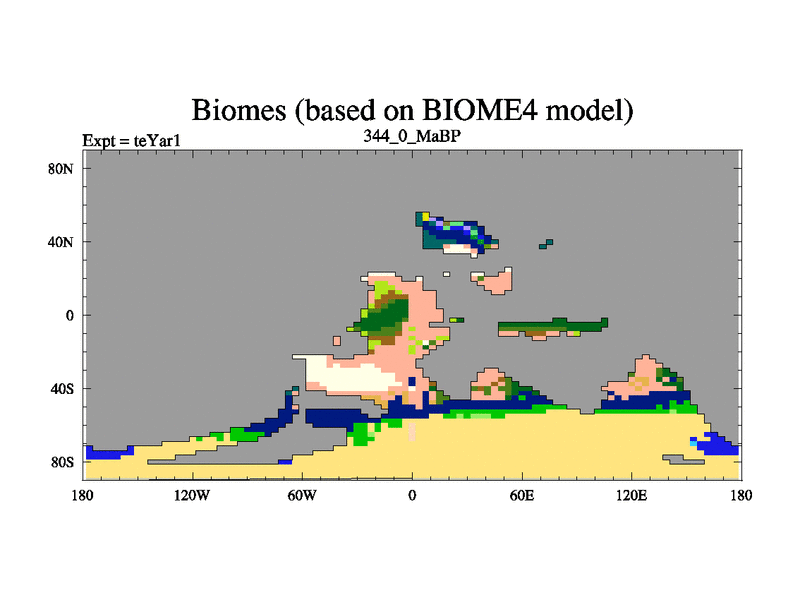 Biomes (based on BIOME4 model)

Expt = teYar1

344_0_MaBP

80N
40N
0
40S
80S

180
120W
60W
0
60E
120E
180